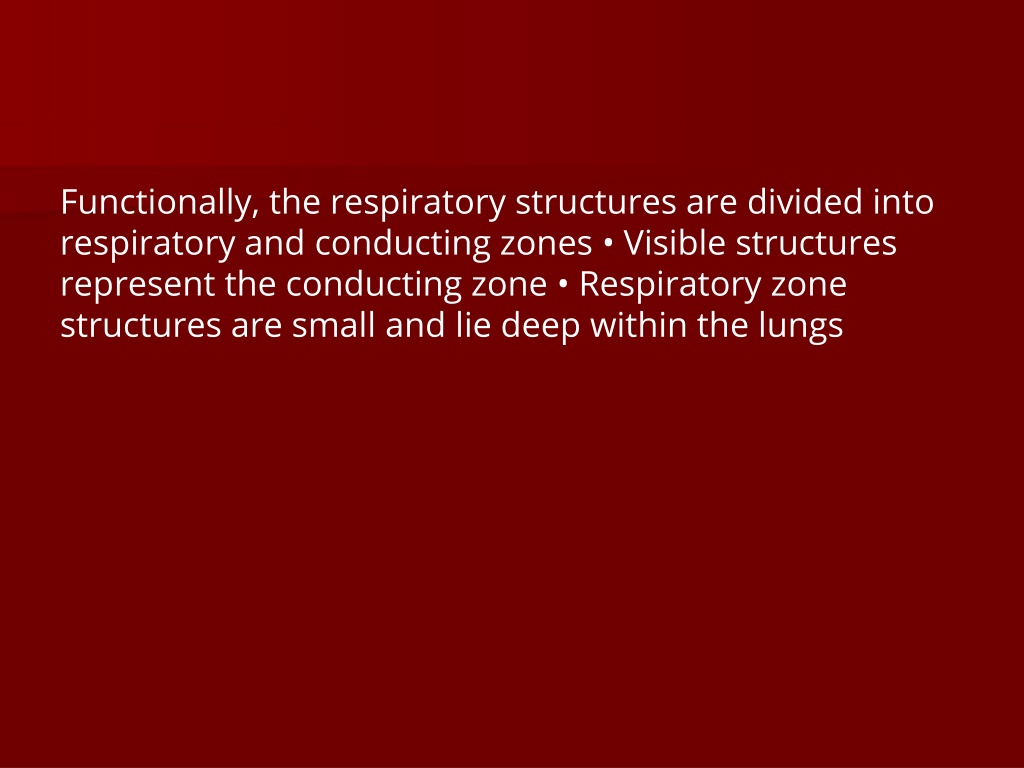 Functionally, the respiratory structures are divided into respiratory and conducting zones • Visible structures represent the conducting zone • Respiratory zone structures are small and lie deep within the lungs